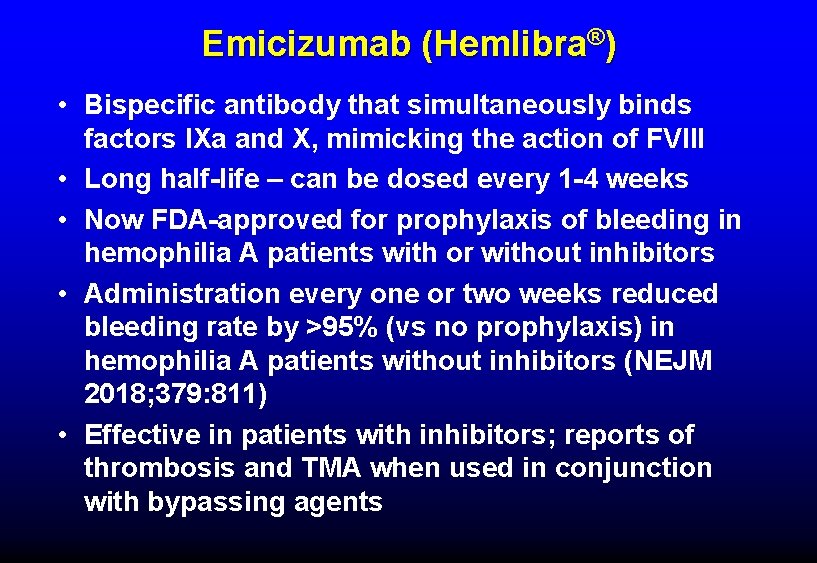 Emicizumab (Hemlibra®)

• Bispecific antibody that simultaneously binds factors IXa and X, mimicking the action of FVIII
• Long half-life – can be dosed every 1-4 weeks
• Now FDA-approved for prophylaxis of bleeding in hemophilia A patients with or without inhibitors
• Administration every one or two weeks reduced bleeding rate by >95% (vs no prophylaxis) in hemophilia A patients without inhibitors (NEJM 2018;379:811)
• Effective in patients with inhibitors; reports of thrombosis and TMA when used in conjunction with bypassing agents